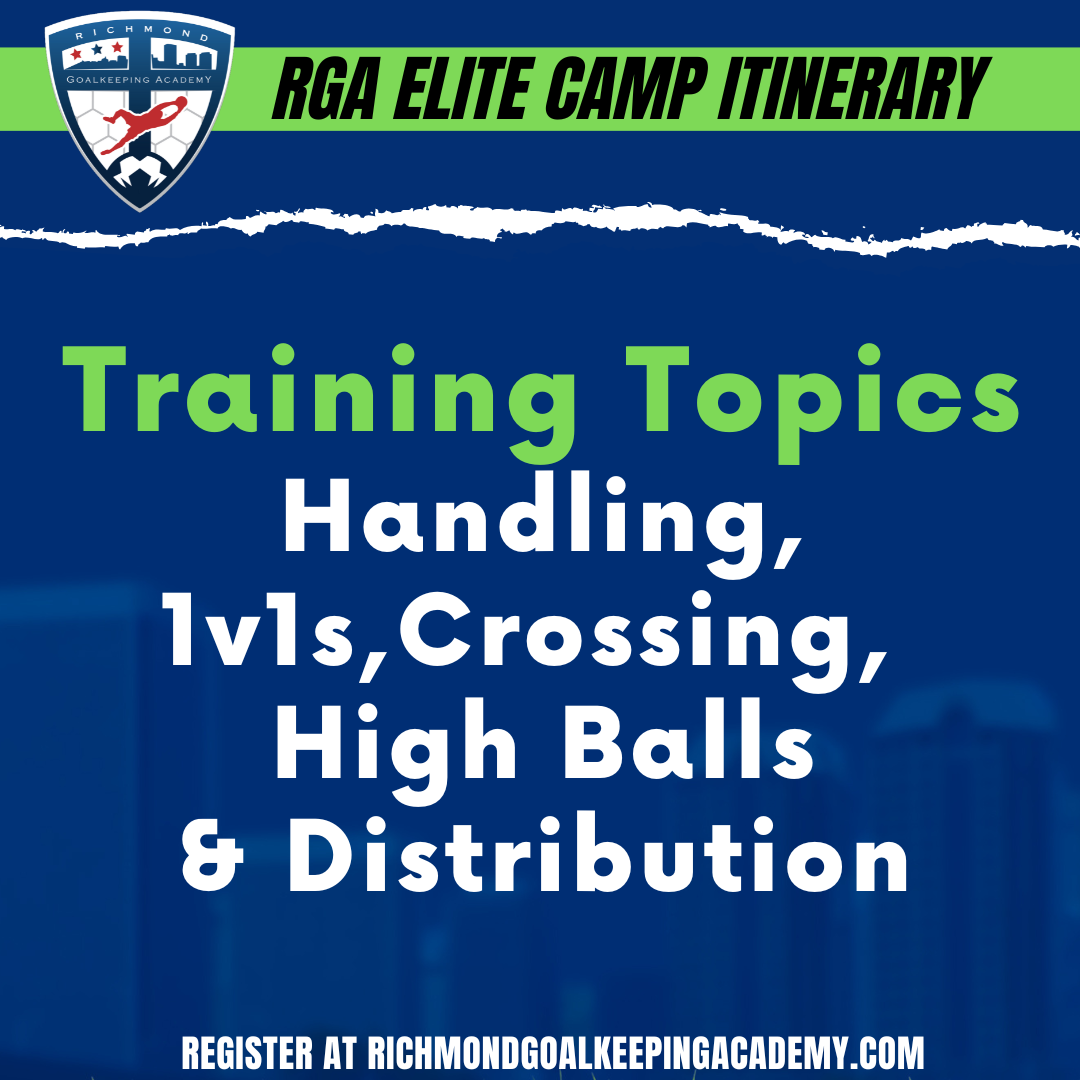 RICHMOND
GOALKEEPING ACADEMY

RGA ELITE CAMP ITINERARY

Training Topics
Handling, 1v1s,Crossing, High Balls & Distribution

REGISTER AT RICHMONDGOALKEEPINGACADEMY.COM